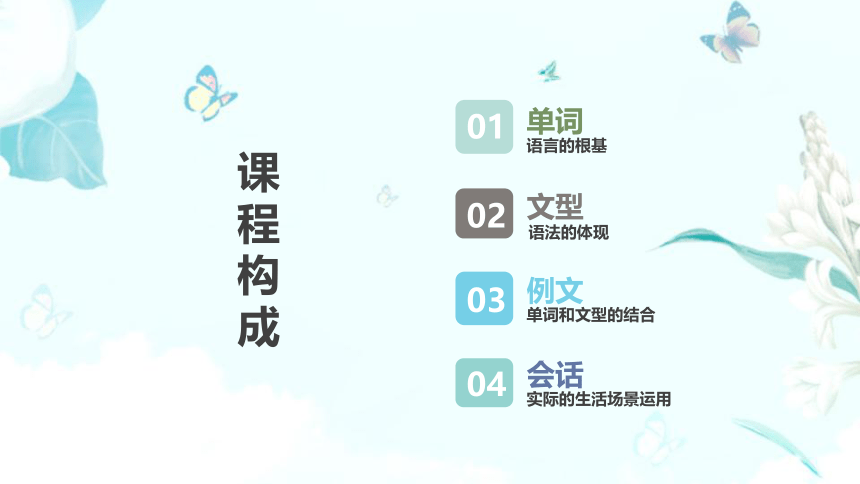 课程构成

01 单词
语言的根基

02 文型
语法的体现

03 例文
单词和文型的结合

04 会话
实际的生活场景运用